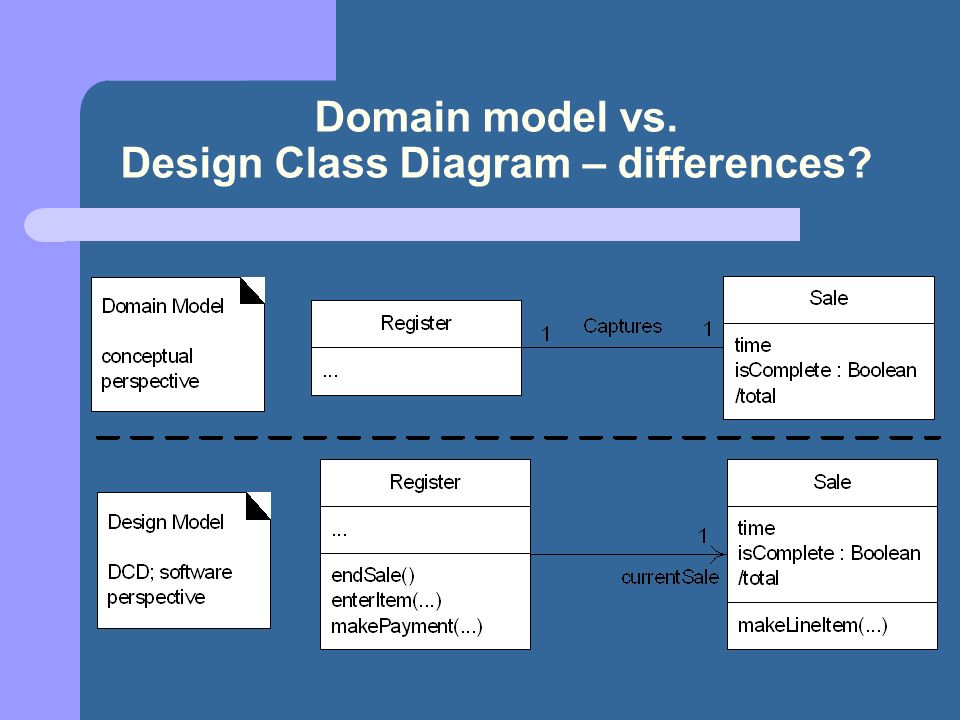 Domain model vs.
Design Class Diagram – differences?

Domain Model

conceptual perspective

Register

...

1 Captures 1

Sale

time
isComplete : Boolean
/total

Design Model

DCD; software perspective

Register

...

endSale()
enterItem(...)
makePayment(...)

1
currentSale

Sale

time
isComplete : Boolean
/total

makeLineItem(...)